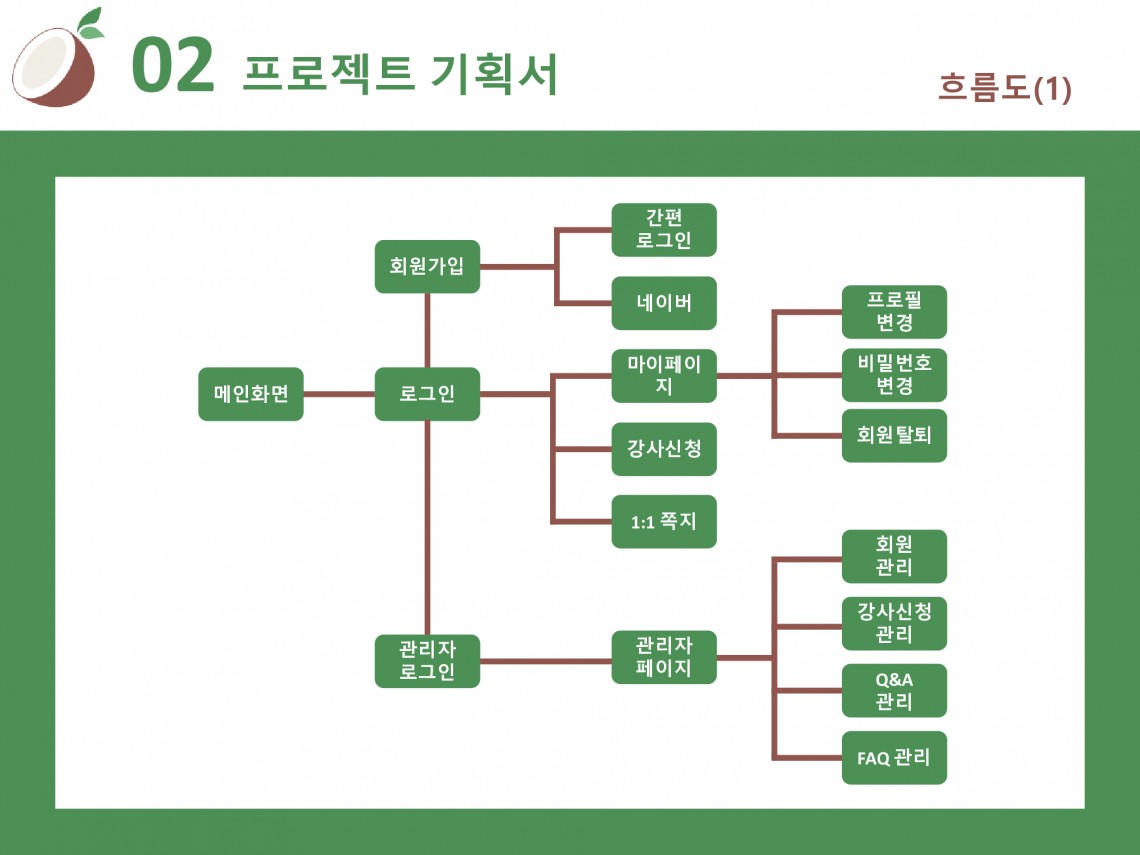 02 프로젝트 기획서

흐름도(1)

메인화면

회원가입

로그인

관리자 로그인

간편 로그인

네이버

마이페이지

강사신청

1:1 쪽지

관리자 페이지

프로필 변경

비밀번호 변경

회원탈퇴

회원 관리

강사신청 관리

Q&A 관리

FAQ 관리